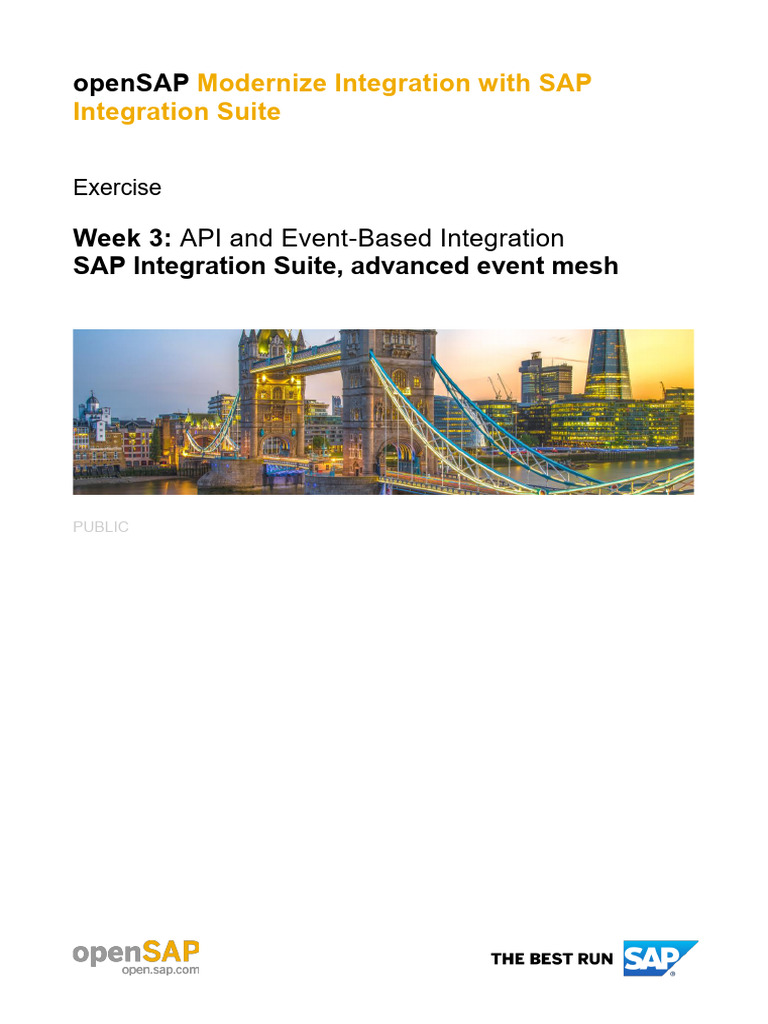 openSAP Modernize Integration with SAP Integration Suite

Exercise

Week 3: API and Event-Based Integration
SAP Integration Suite, advanced event mesh

PUBLIC

openSAP
open.sap.com

THE BEST RUN SAP